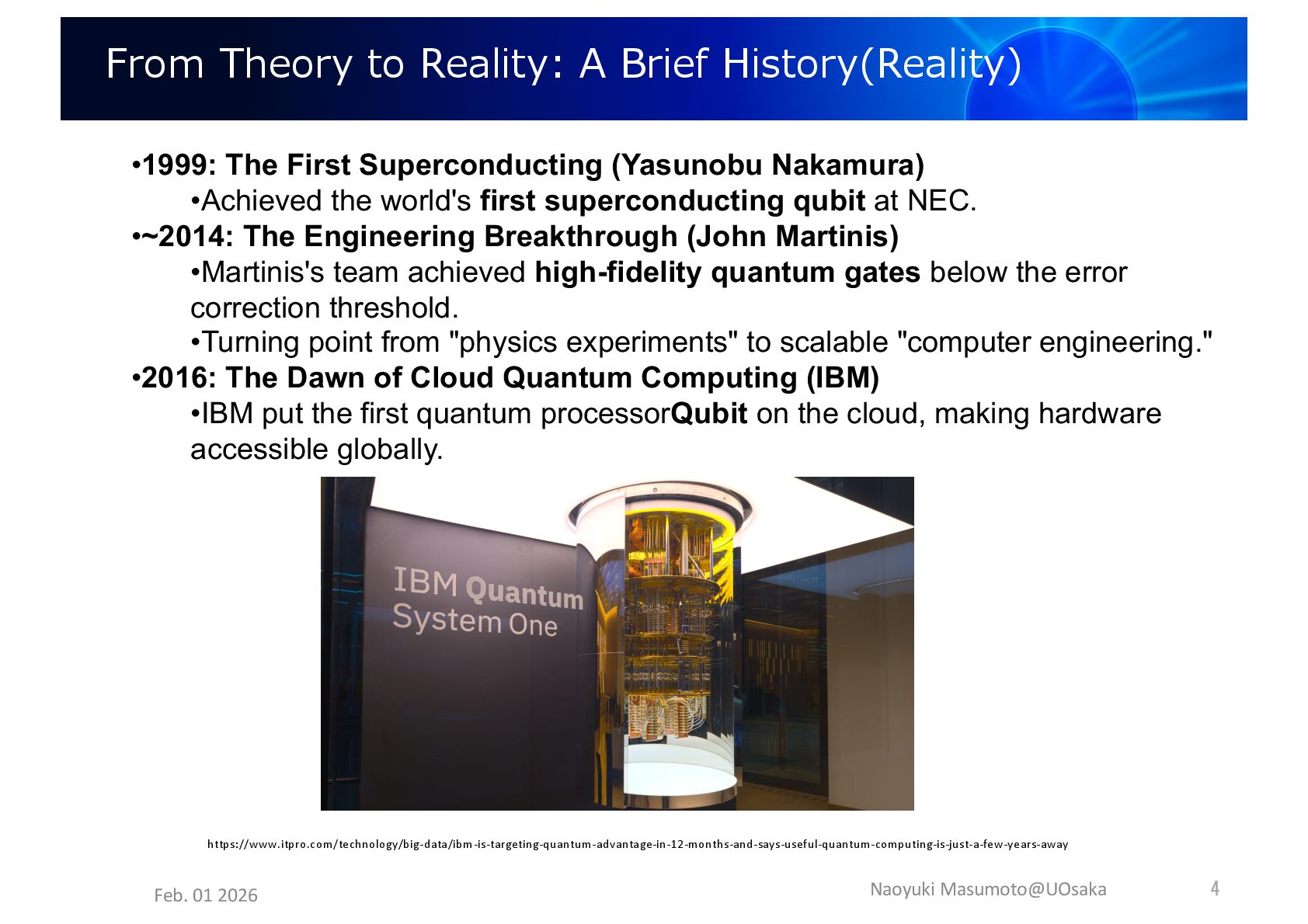 From Theory to Reality: A Brief History(Reality)

•1999: The First Superconducting (Yasunobu Nakamura)
•Achieved the world's first superconducting qubit at NEC.
•~2014: The Engineering Breakthrough (John Martinis)
•Martinis's team achieved high-fidelity quantum gates below the error correction threshold.
•Turning point from "physics experiments" to scalable "computer engineering."
•2016: The Dawn of Cloud Quantum Computing (IBM)
•IBM put the first quantum processorQubit on the cloud, making hardware accessible globally.

IBM Quantum System One

https://www.itpro.com/technology/big-data/ibm-is-targeting-quantum-advantage-in-12-months-and-says-useful-quantum-computing-is-just-a-few-years-away

Feb. 01 2026

Naoyuki Masumoto@UOsaka

4